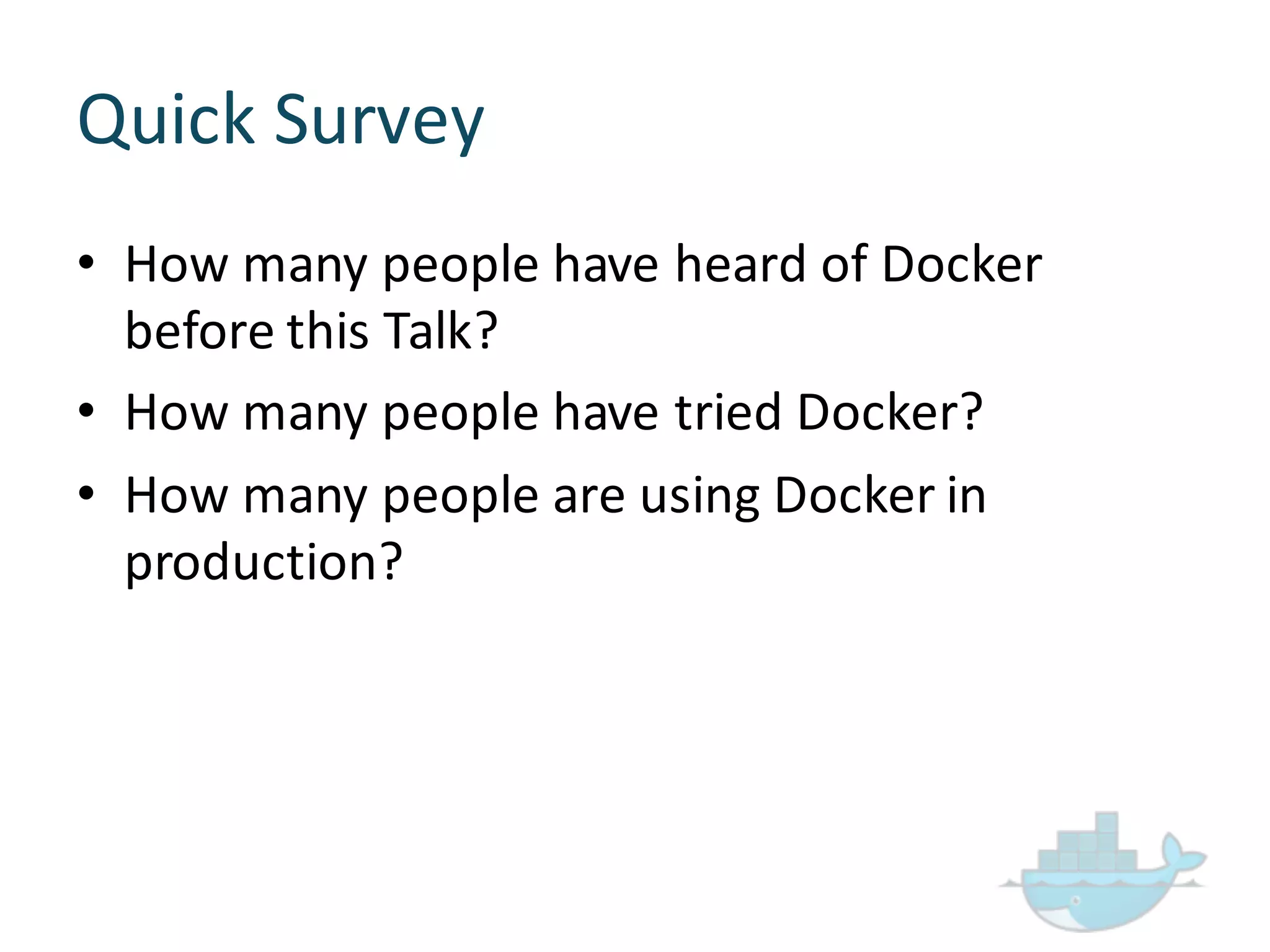 Quick Survey

• How many people have heard of Docker before this Talk?
• How many people have tried Docker?
• How many people are using Docker in production?